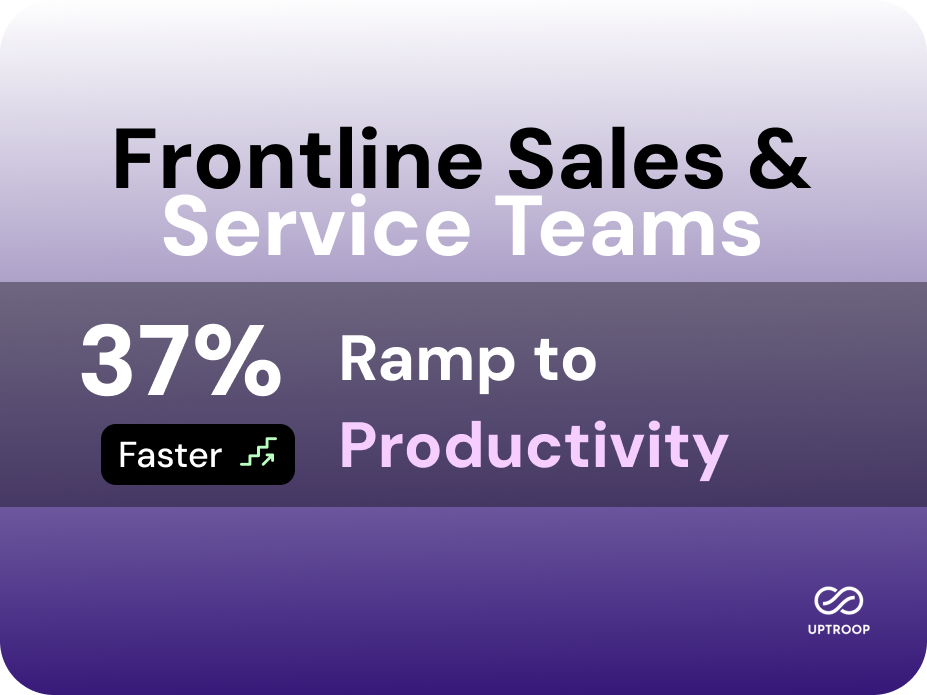 Frontline Sales &
Service Teams

37%
Faster

Ramp to
Productivity

UPTROOP